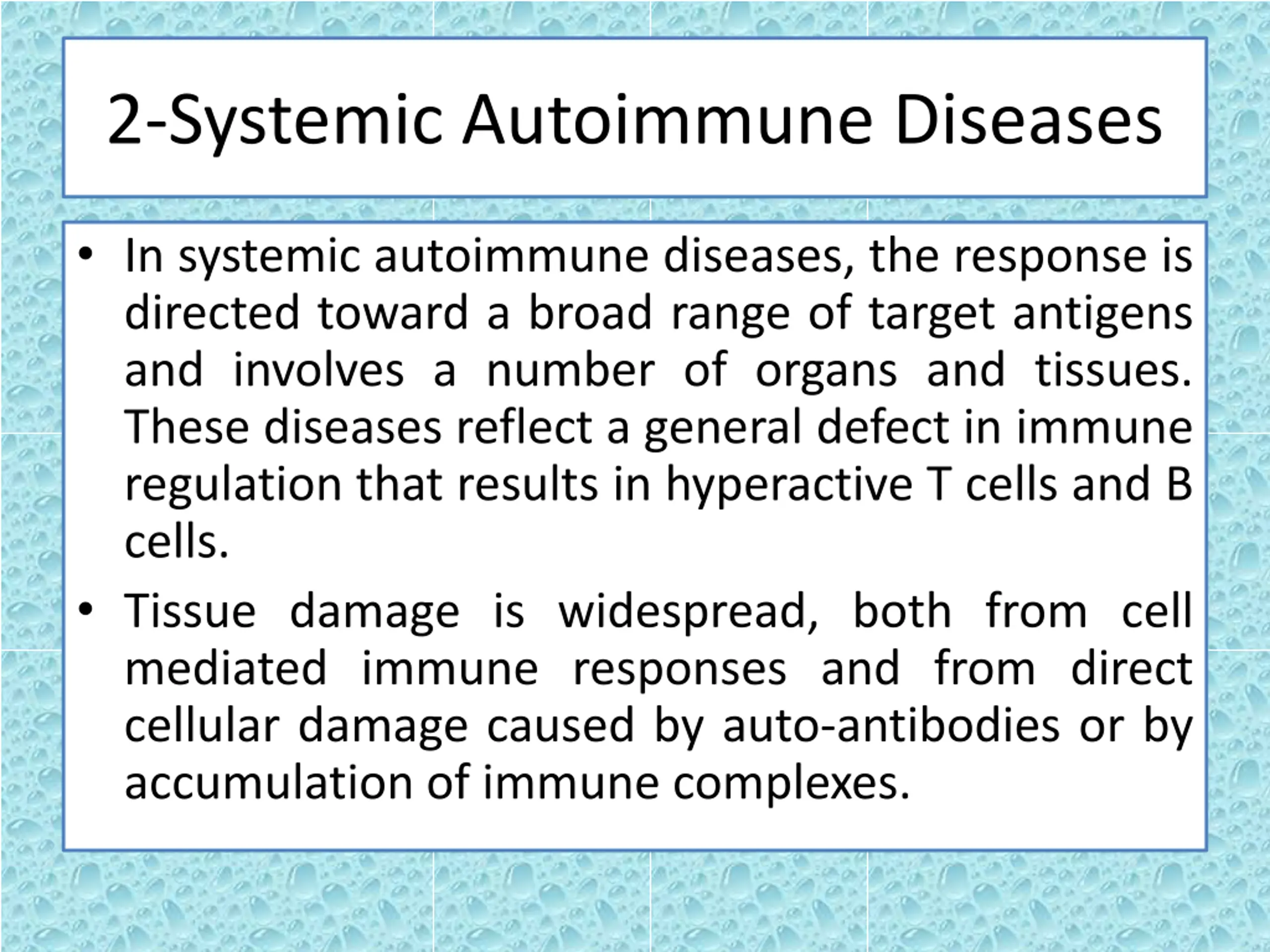 2-Systemic Autoimmune Diseases

• In systemic autoimmune diseases, the response is directed toward a broad range of target antigens and involves a number of organs and tissues. These diseases reflect a general defect in immune regulation that results in hyperactive T cells and B cells.

• Tissue damage is widespread, both from cell mediated immune responses and from direct cellular damage caused by auto-antibodies or by accumulation of immune complexes.